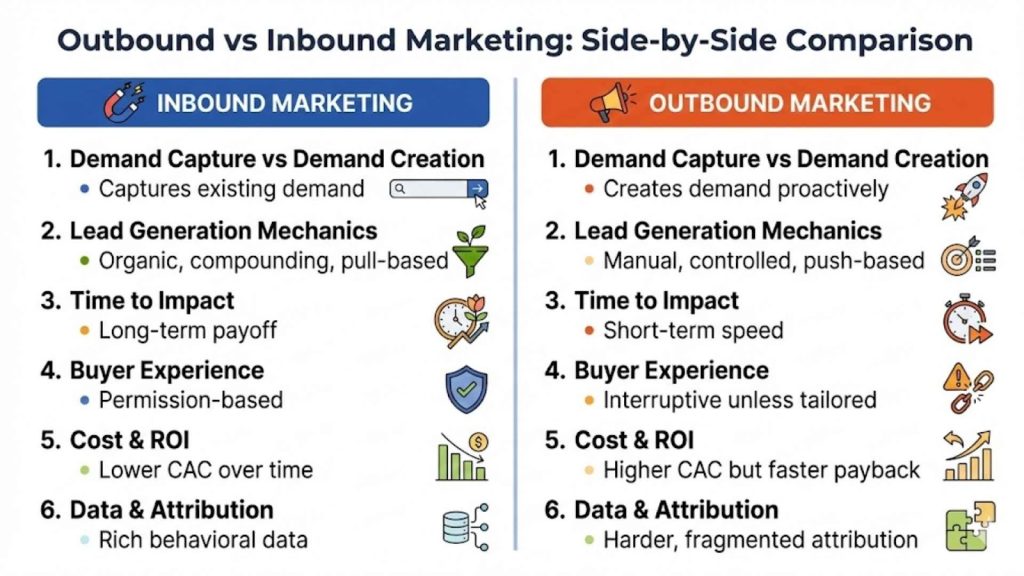 Outbound vs Inbound Marketing: Side-by-Side Comparison

INBOUND MARKETING

1. Demand Capture vs Demand Creation
• Captures existing demand

2. Lead Generation Mechanics
• Organic, compounding, pull-based

3. Time to Impact
• Long-term payoff

4. Buyer Experience
• Permission-based

5. Cost & ROI
• Lower CAC over time

6. Data & Attribution
• Rich behavioral data

OUTBOUND MARKETING

1. Demand Capture vs Demand Creation
• Creates demand proactively

2. Lead Generation Mechanics
• Manual, controlled, push-based

3. Time to Impact
• Short-term speed

4. Buyer Experience
• Interruptive unless tailored

5. Cost & ROI
• Higher CAC but faster payback

6. Data & Attribution
• Harder, fragmented attribution